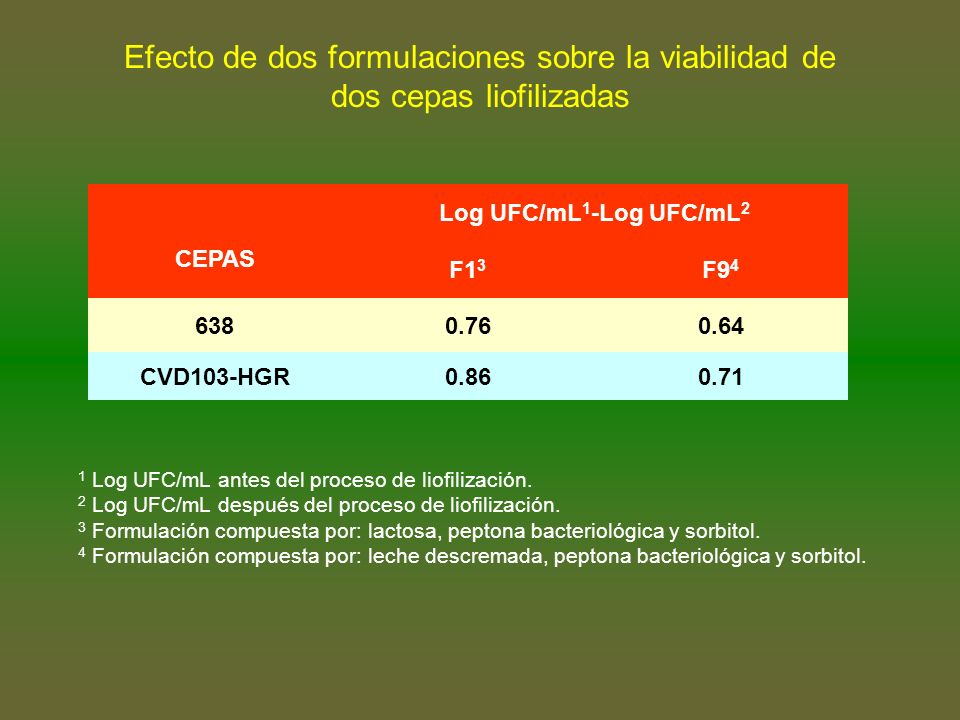 Efecto de dos formulaciones sobre la viabilidad de dos cepas liofilizadas

| CEPAS | Log UFC/mL$^1$-Log UFC/mL$^2$ | |
|---|---|---|
| | F1$^3$ | F9$^4$ |
| 638 | 0.76 | 0.64 |
| CVD103-HGR | 0.86 | 0.71 |

$^1$ Log UFC/mL antes del proceso de liofilización.
$^2$ Log UFC/mL después del proceso de liofilización.
$^3$ Formulación compuesta por: lactosa, peptona bacteriológica y sorbitol.
$^4$ Formulación compuesta por: leche descremada, peptona bacteriológica y sorbitol.